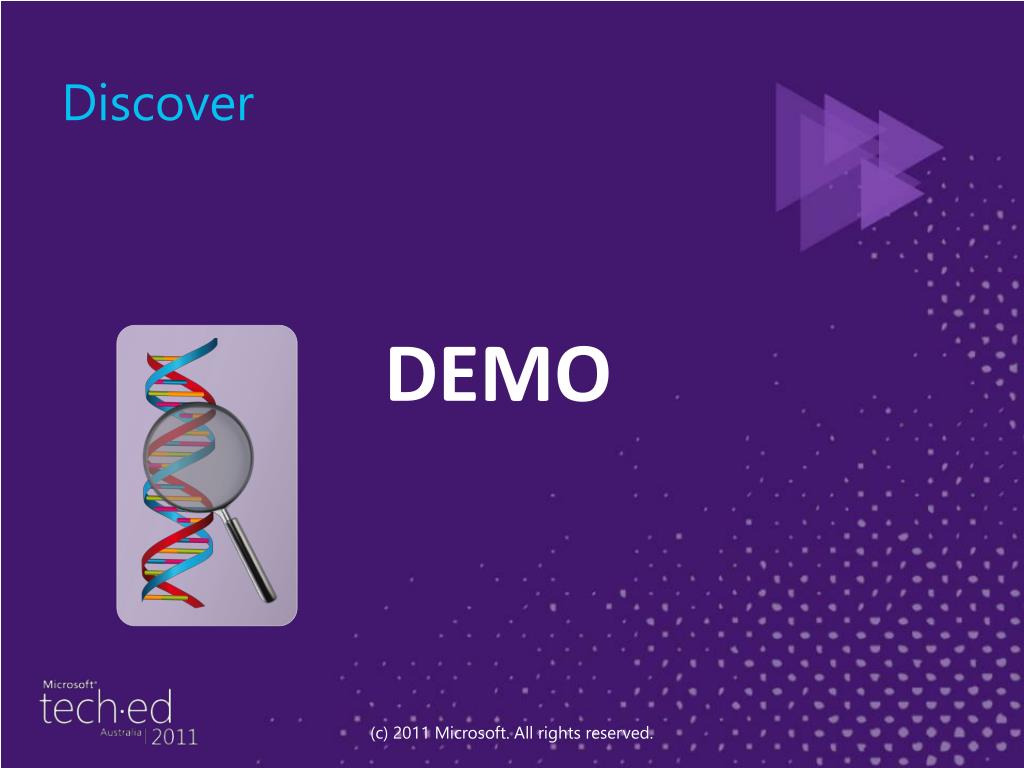 Discover

DEMO

Microsoft®
tech·ed
Australia | 2011

(c) 2011 Microsoft. All rights reserved.